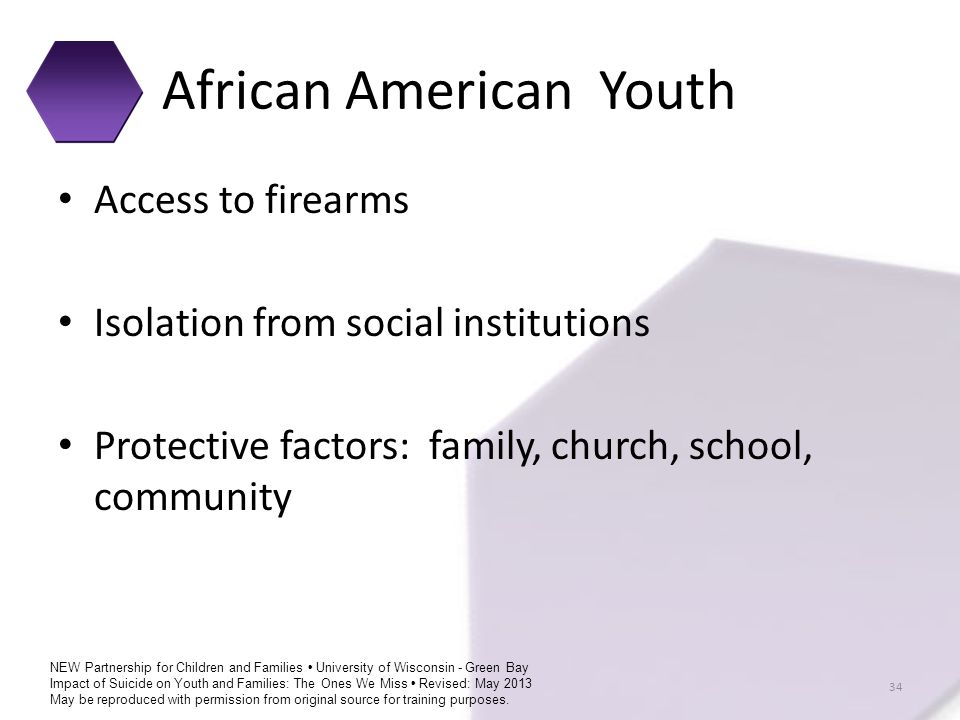 African American Youth

• Access to firearms

• Isolation from social institutions

• Protective factors: family, church, school, community

NEW Partnership for Children and Families • University of Wisconsin - Green Bay
Impact of Suicide on Youth and Families: The Ones We Miss • Revised: May 2013
May be reproduced with permission from original source for training purposes.

34